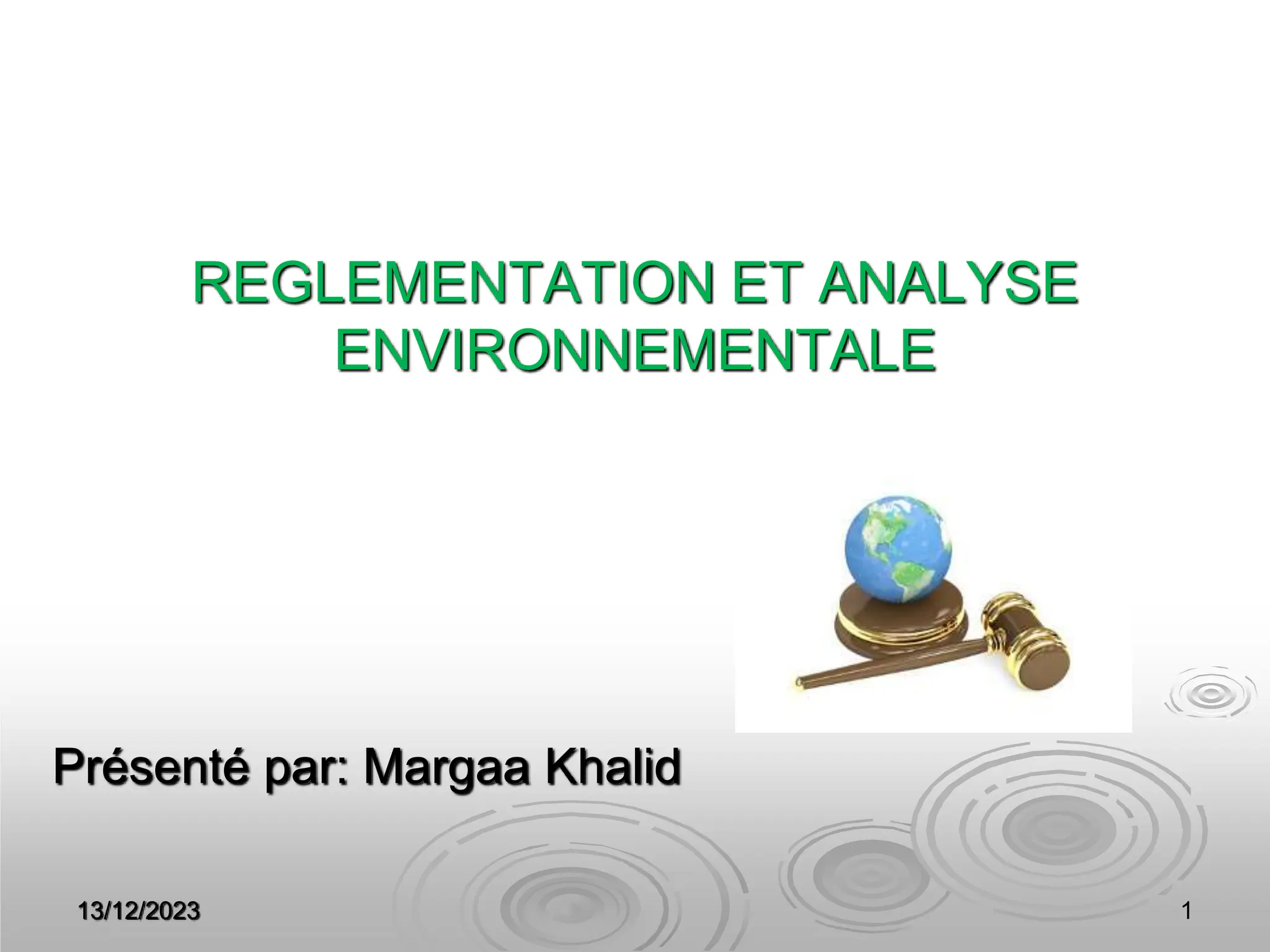 REGLEMENTATION ET ANALYSE ENVIRONNEMENTALE

Présenté par: Margaa Khalid

13/12/2023

1